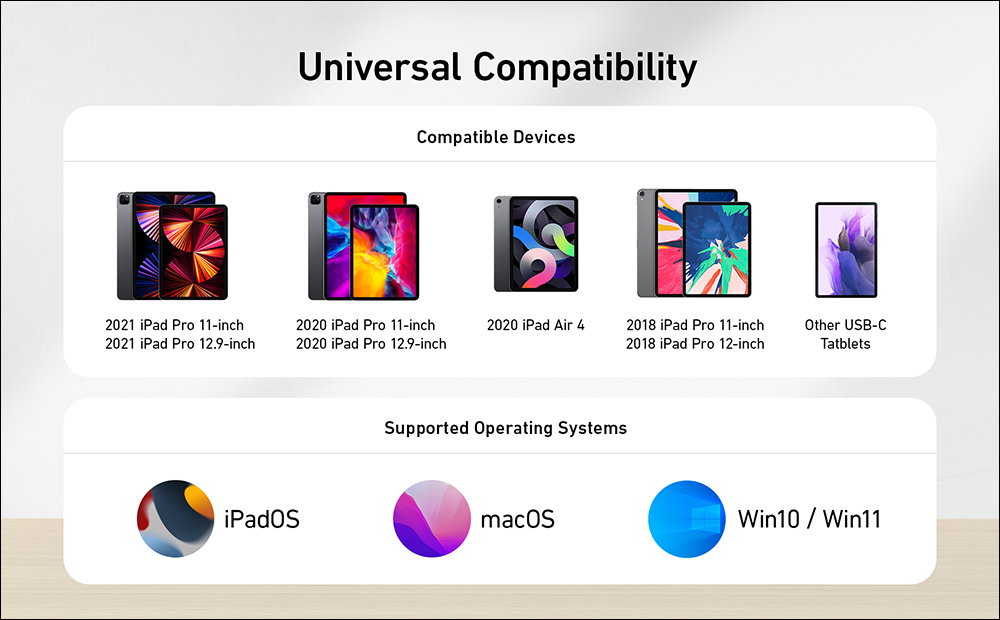 Universal Compatibility

Compatible Devices

2021 iPad Pro 11-inch
2021 iPad Pro 12.9-inch

2020 iPad Pro 11-inch
2020 iPad Pro 12.9-inch

2020 iPad Air 4

2018 iPad Pro 11-inch
2018 iPad Pro 12-inch

Other USB-C
Tatblets

Supported Operating Systems

iPadOS

macOS

Win10 / Win11